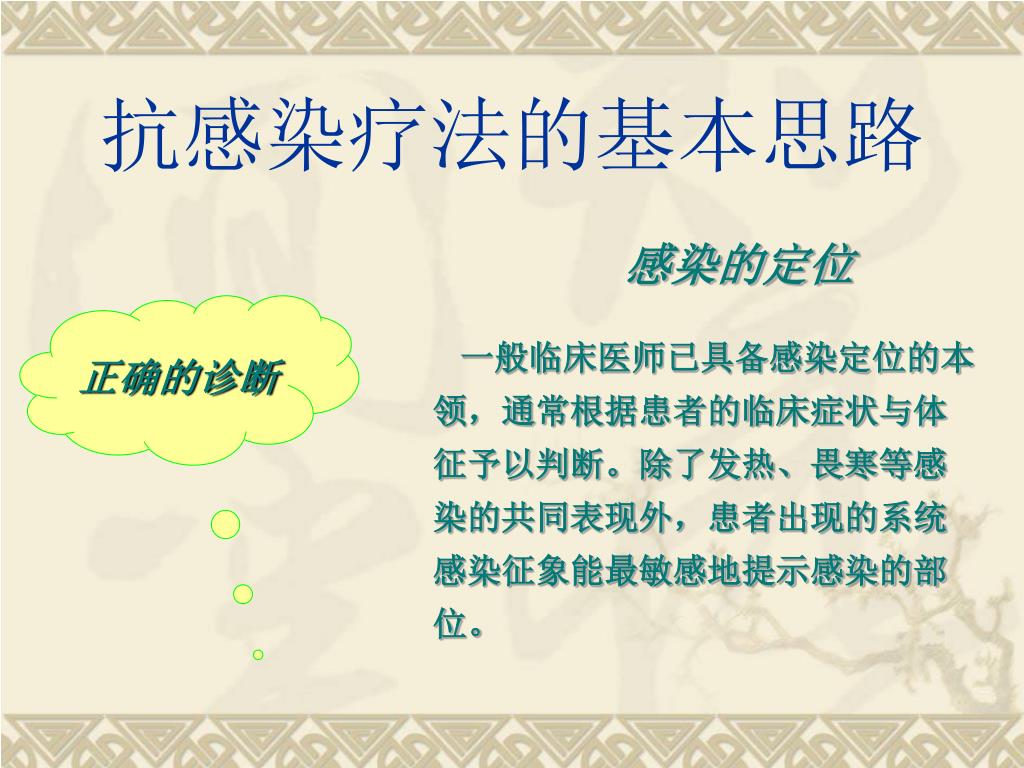 抗感染疗法的基本思路

感染的定位

正确的诊断

一般临床医师已具备感染定位的本领，通常根据患者的临床症状与体征予以判断。除了发热、畏寒等感染的共同表现外，患者出现的系统感染征象能最敏感地提示感染的部位。